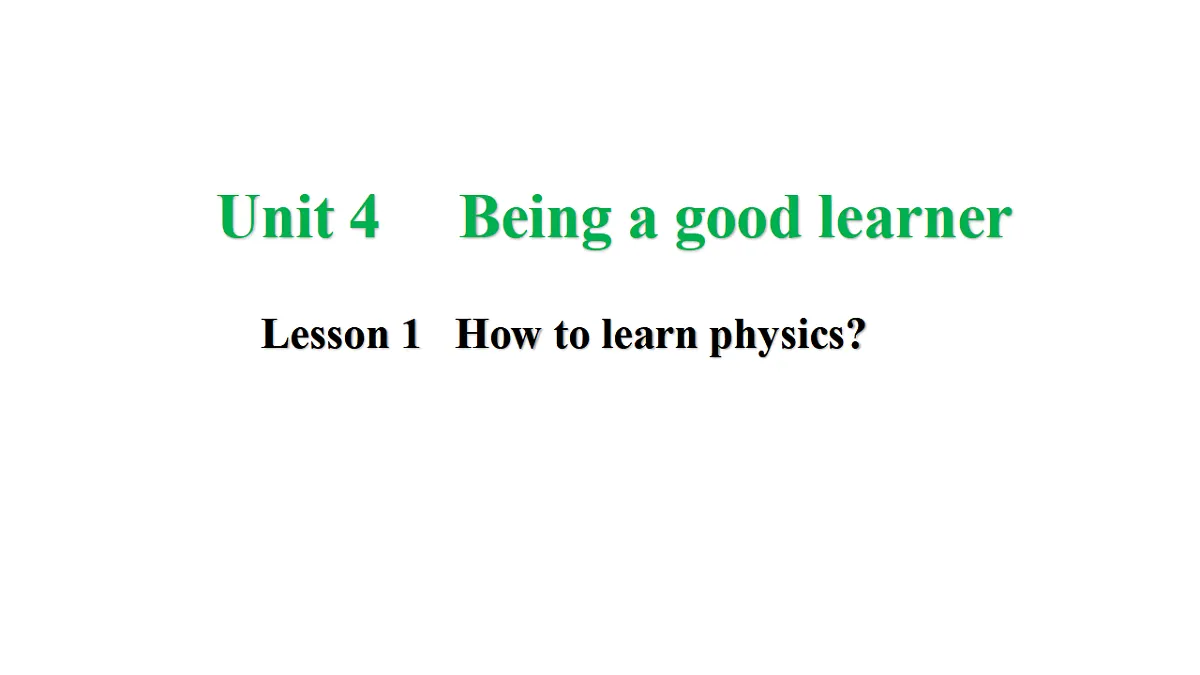 Unit 4 Being a good learner

Lesson 1 How to learn physics?